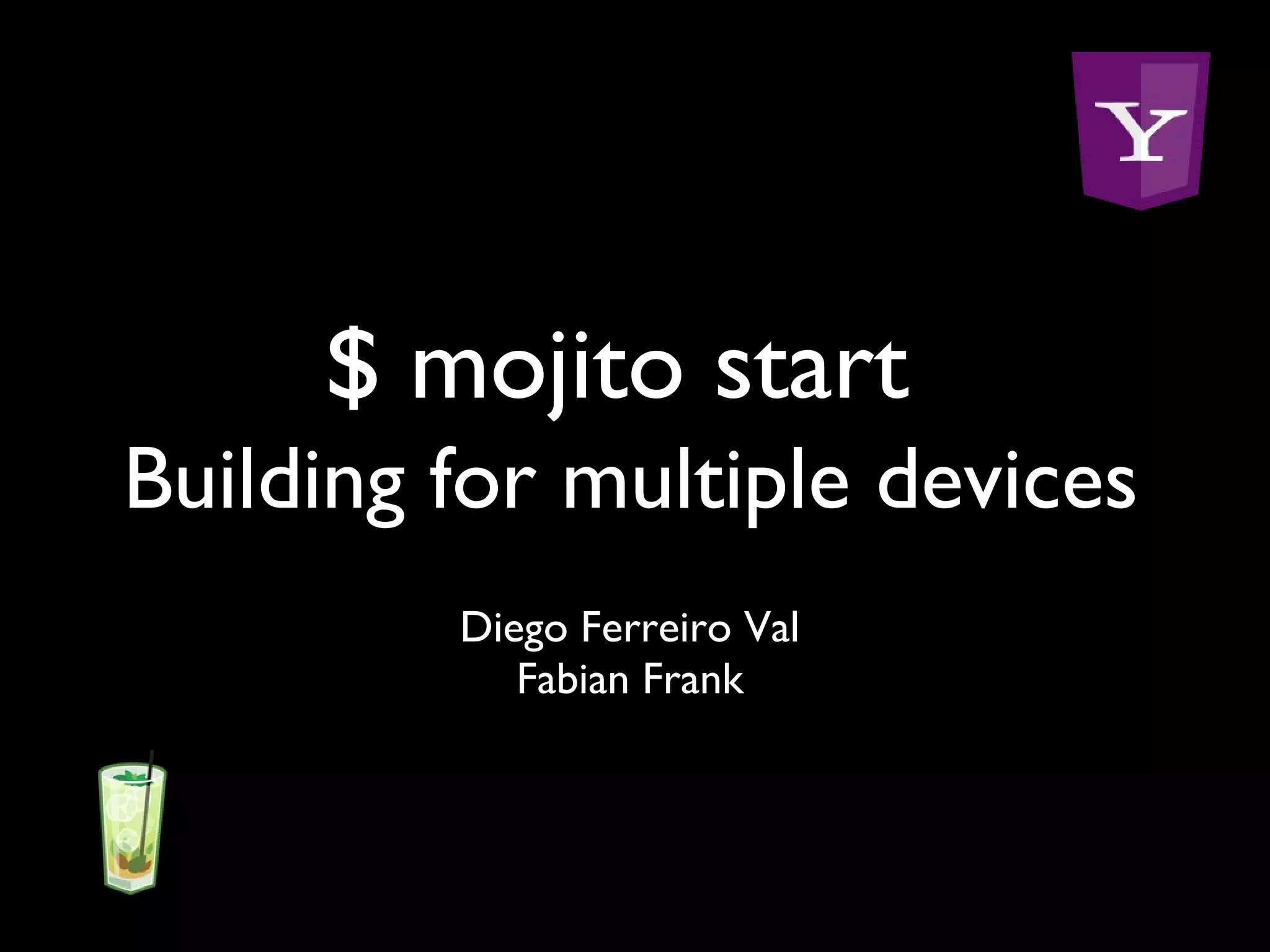 Y

\$ mojito start
Building for multiple devices

Diego Ferreiro Val
Fabian Frank